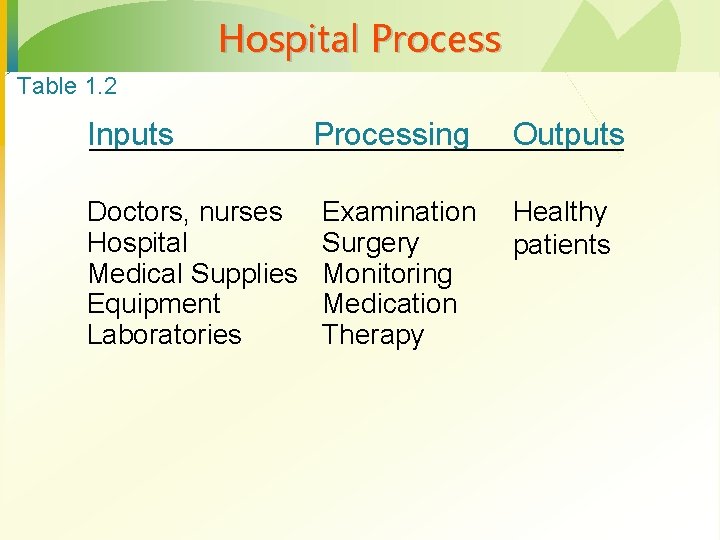 Hospital Process

Table 1.2

| Inputs | Processing | Outputs |
|---|---|---|
| Doctors, nurses | Examination | Healthy patients |
| Hospital | Surgery | |
| Medical Supplies | Monitoring | |
| Equipment | Medication | |
| Laboratories | Therapy | |